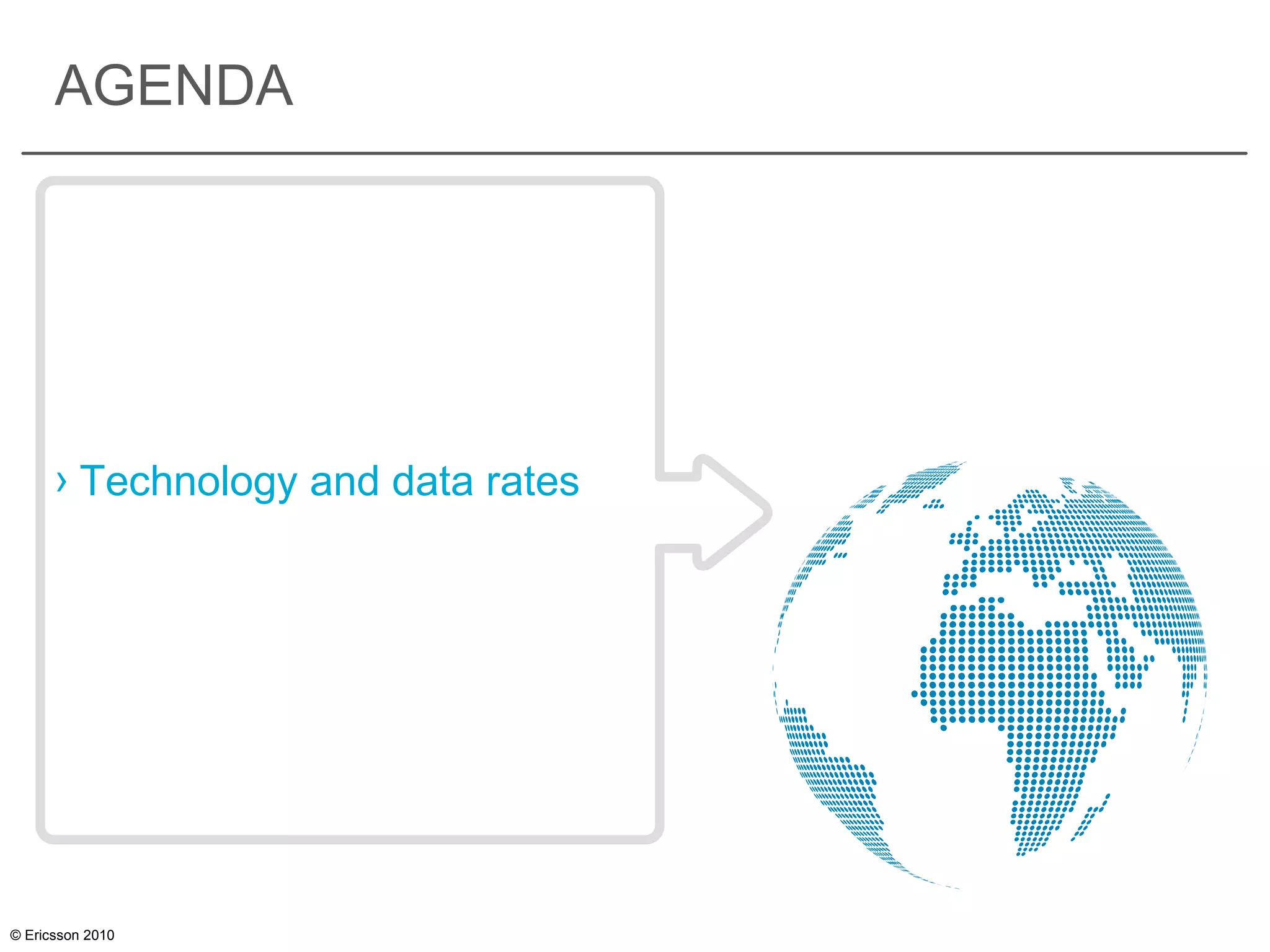 AGENDA

› Technology and data rates

© Ericsson 2010